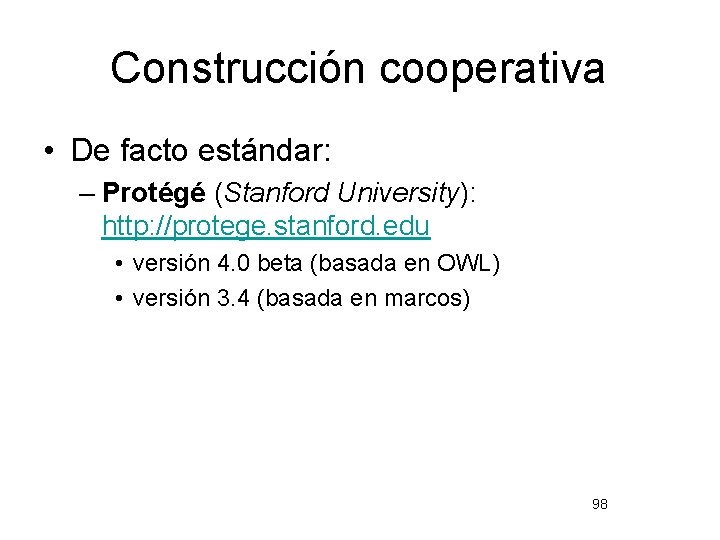 Construcción cooperativa

• De facto estándar:
– Protégé (Stanford University): http://protege.stanford.edu
• versión 4.0 beta (basada en OWL)
• versión 3.4 (basada en marcos)

98